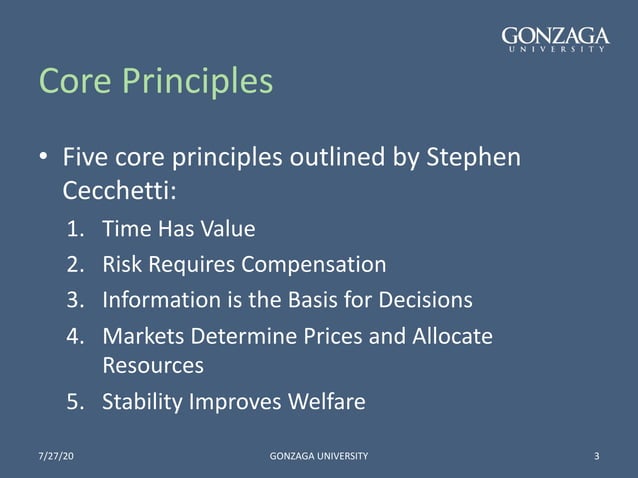 GONZAGA
UNIVERSITY

Core Principles

• Five core principles outlined by Stephen Cecchetti:
1. Time Has Value
2. Risk Requires Compensation
3. Information is the Basis for Decisions
4. Markets Determine Prices and Allocate Resources
5. Stability Improves Welfare

7/27/20

GONZAGA UNIVERSITY

3